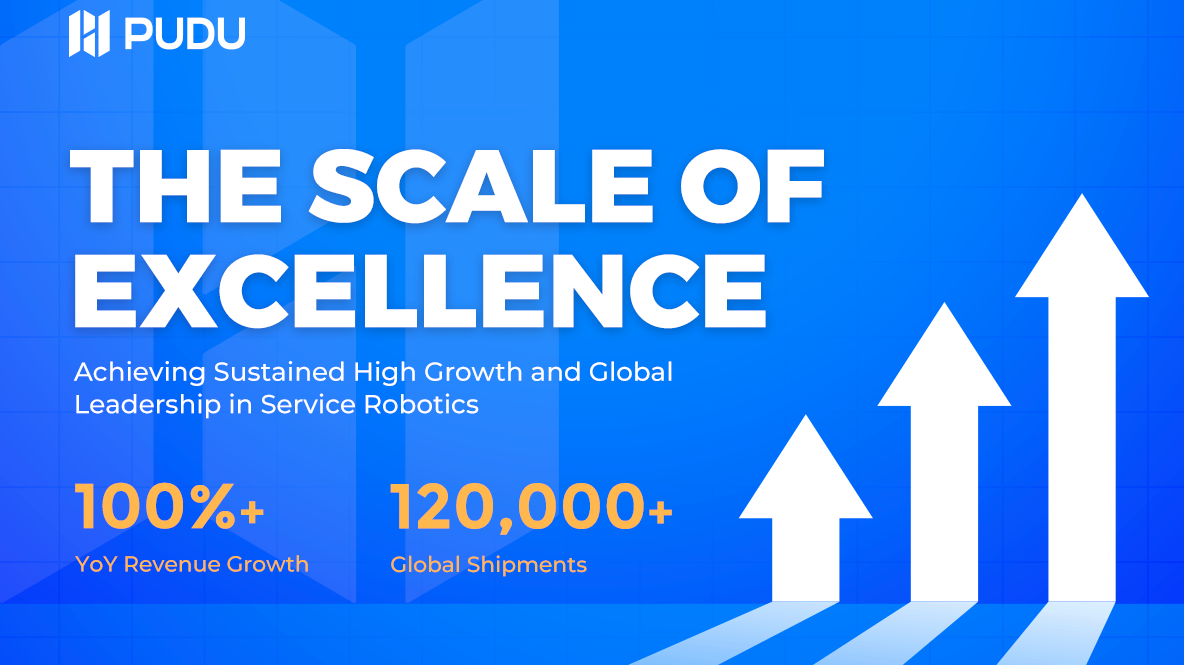 PUDU

THE SCALE OF EXCELLENCE

Achieving Sustained High Growth and Global Leadership in Service Robotics

100%+
YoY Revenue Growth

120,000+
Global Shipments